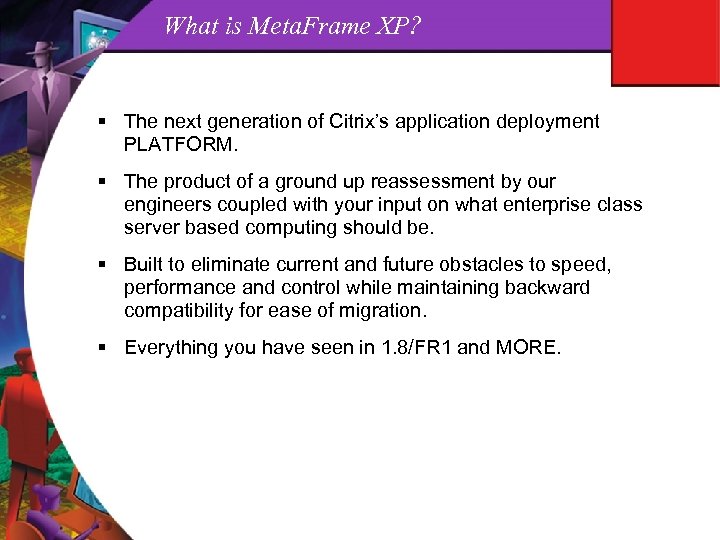 What is MetaFrame XP?

▪ The next generation of Citrix's application deployment PLATFORM.

▪ The product of a ground up reassessment by our engineers coupled with your input on what enterprise class server based computing should be.

▪ Built to eliminate current and future obstacles to speed, performance and control while maintaining backward compatibility for ease of migration.

▪ Everything you have seen in 1.8/FR1 and MORE.